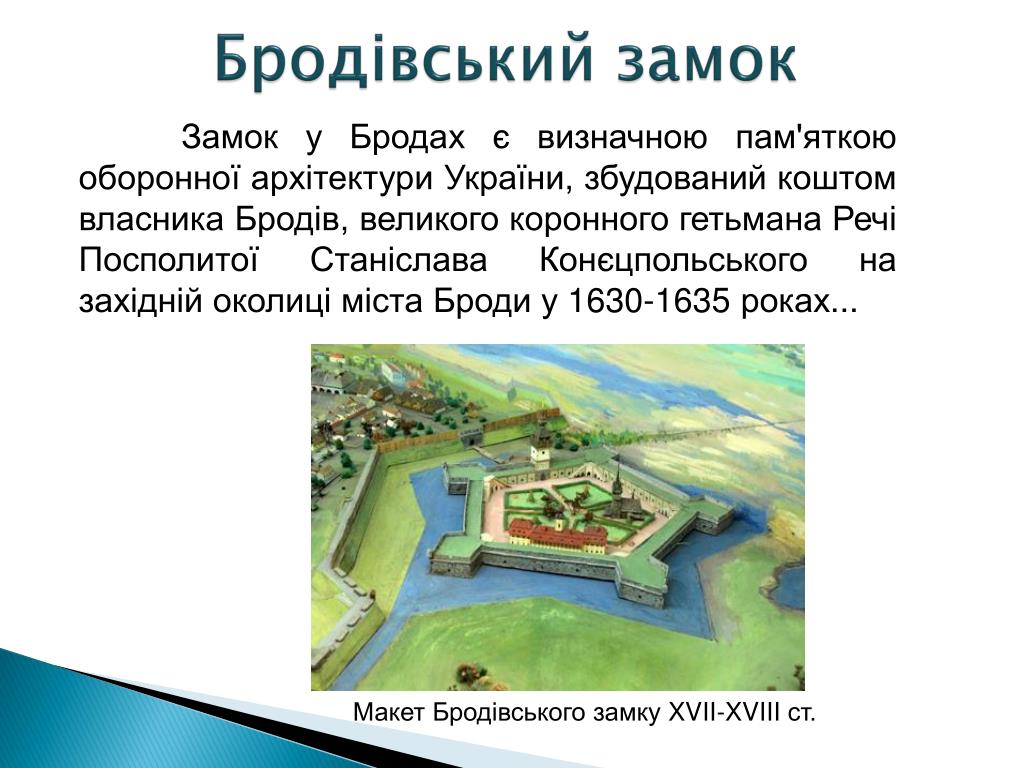 Бродівський замок

Замок у Бродах є визначною пам'яткою оборонної архітектури України, збудований коштом власника Бродів, великого коронного гетьмана Речі Посполитої Станіслава Конєцпольського на західній околиці міста Броди у 1630-1635 роках...

Макет Бродівського замку XVII-XVIII ст.